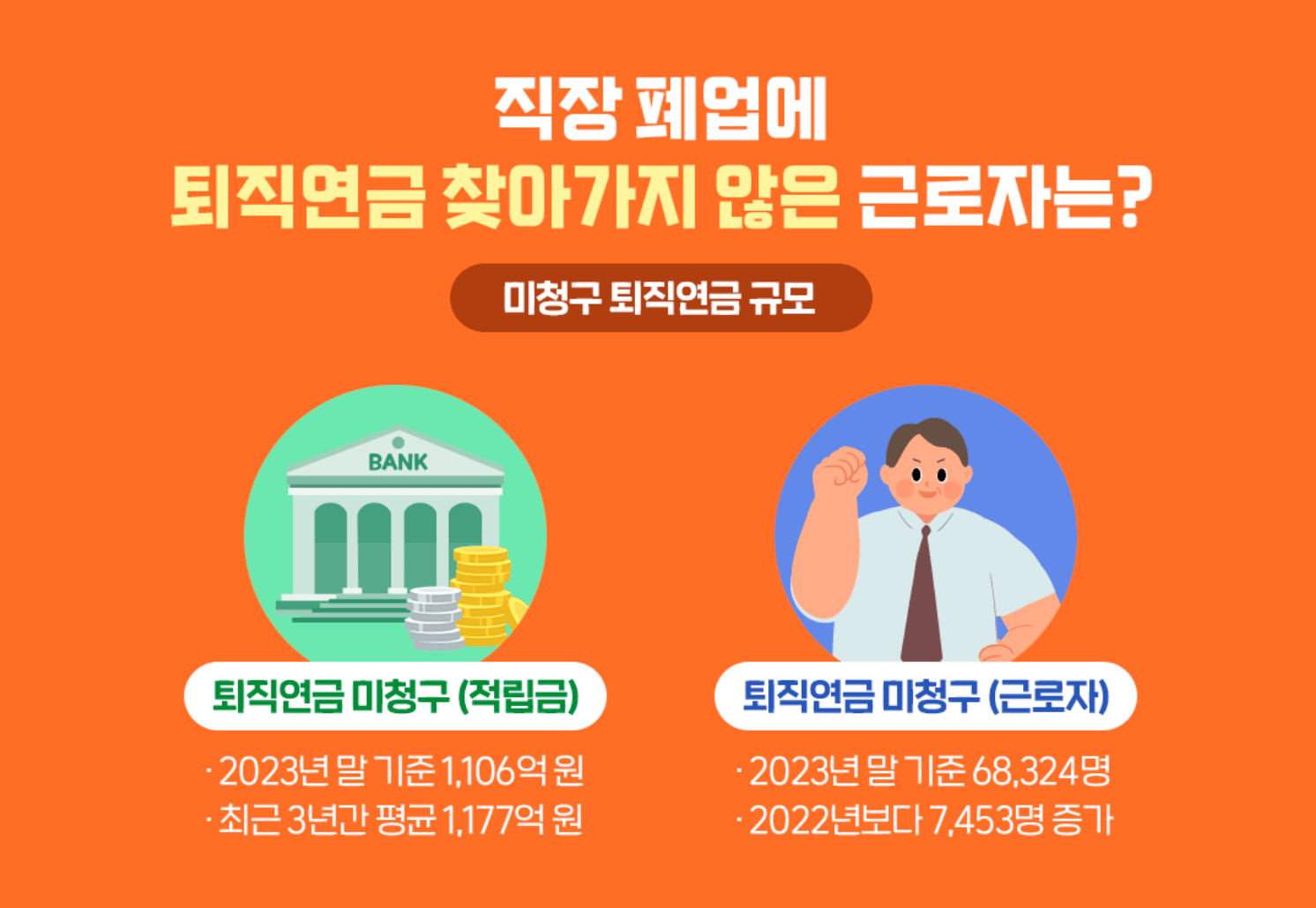 직장 폐업에
퇴직연금 찾아가지 않은 근로자는?

미청구 퇴직연금 규모

BANK

퇴직연금 미청구 (적립금)

· 2023년 말 기준 1,106억 원
· 최근 3년간 평균 1,177억 원

퇴직연금 미청구 (근로자)

· 2023년 말 기준 68,324명
· 2022년보다 7,453명 증가